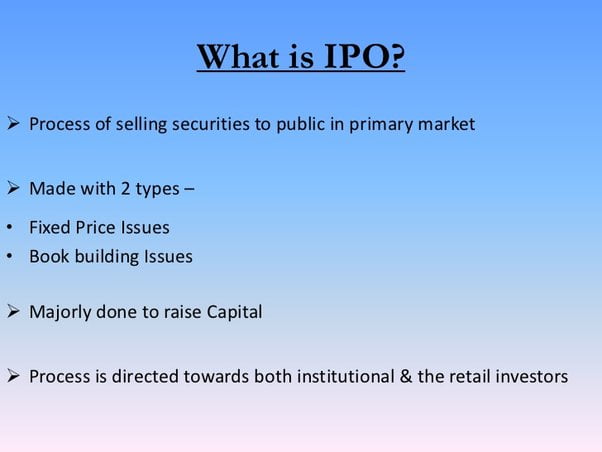 What is IPO?

➢ Process of selling securities to public in primary market

➢ Made with 2 types –

• Fixed Price Issues
• Book building Issues

➢ Majorly done to raise Capital

➢ Process is directed towards both institutional & the retail investors